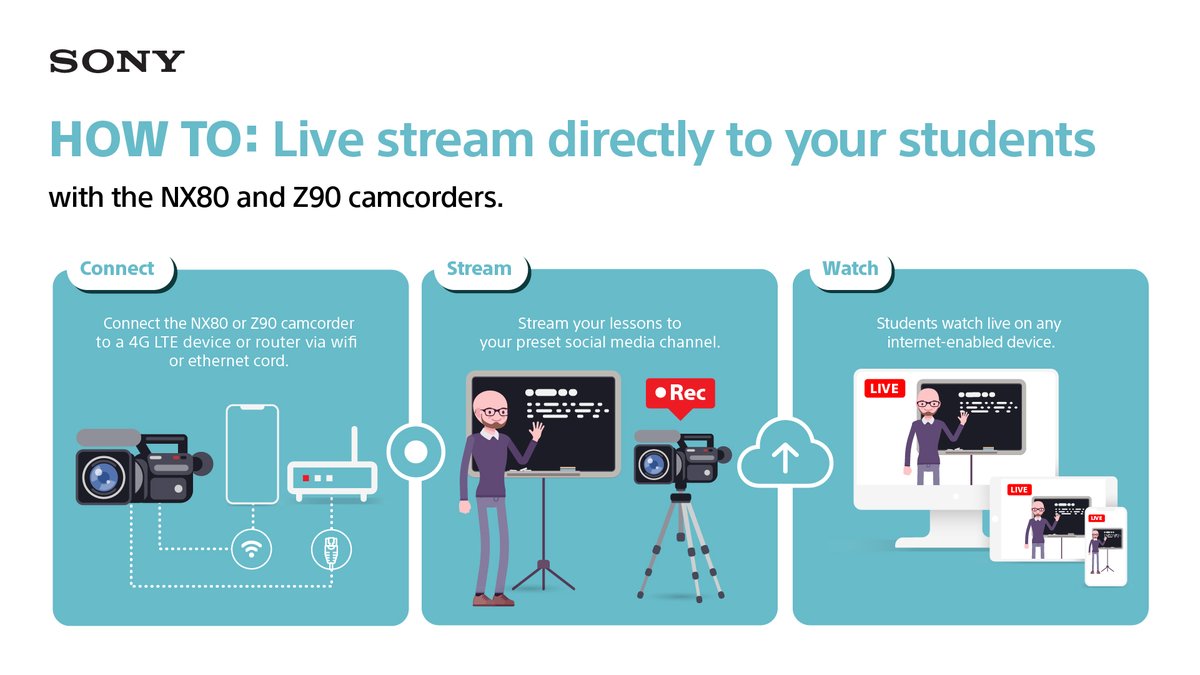 SONY

HOW TO: Live stream directly to your students

with the NX80 and Z90 camcorders.

Connect

Connect the NX80 or Z90 camcorder to a 4G LTE device or router via wifi or ethernet cord.

Stream

Stream your lessons to your preset social media channel.

Rec

Watch

Students watch live on any internet-enabled device.

LIVE

LIVE

LIVE